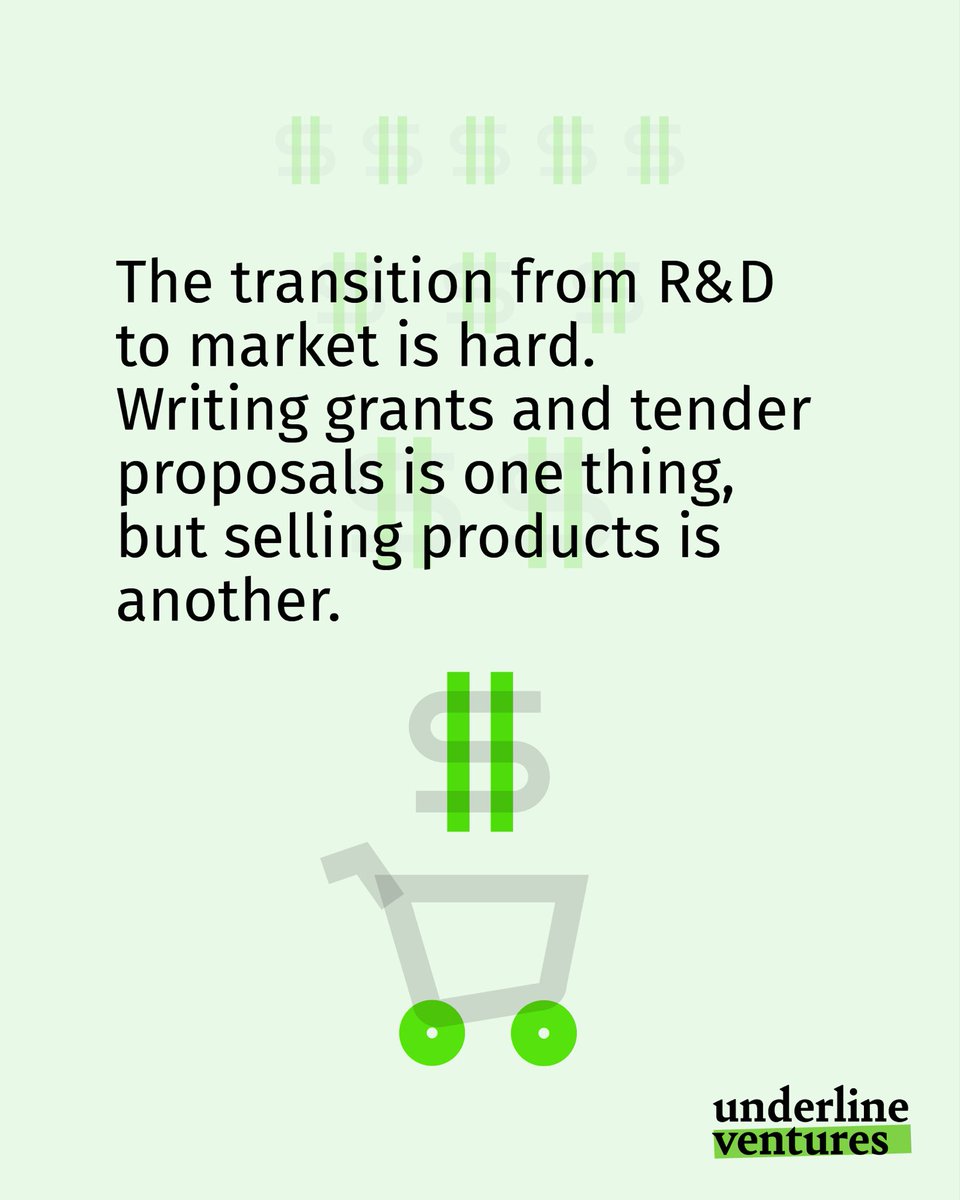 The transition from R&D to market is hard. Writing grants and tender proposals is one thing, but selling products is another.

underline ventures